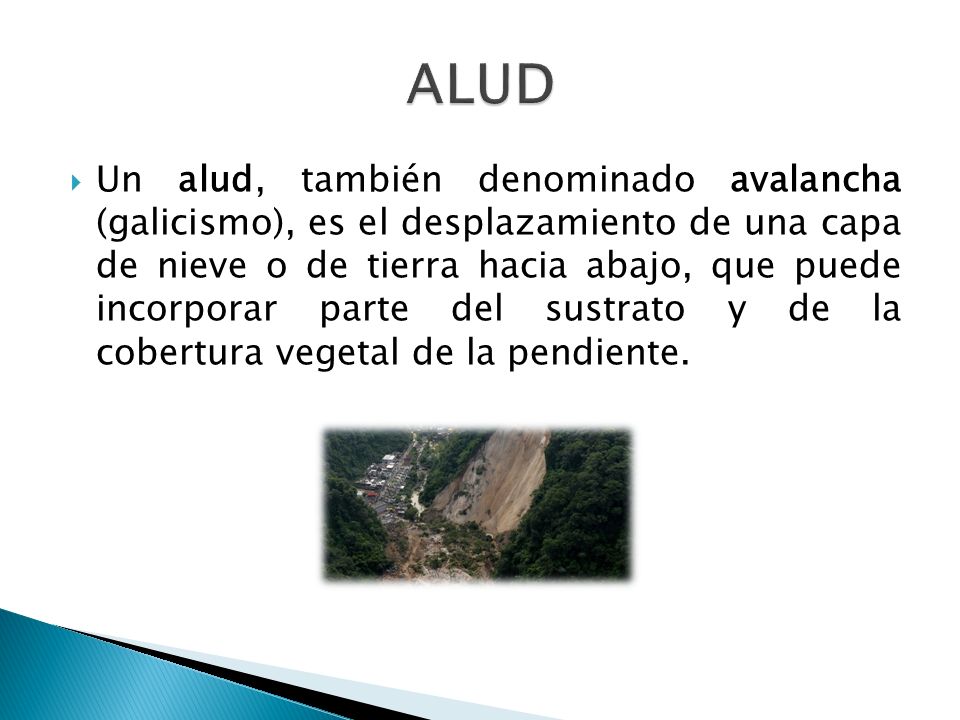 ALUD

Un alud, también denominado avalancha (galicismo), es el desplazamiento de una capa de nieve o de tierra hacia abajo, que puede incorporar parte del sustrato y de la cobertura vegetal de la pendiente.